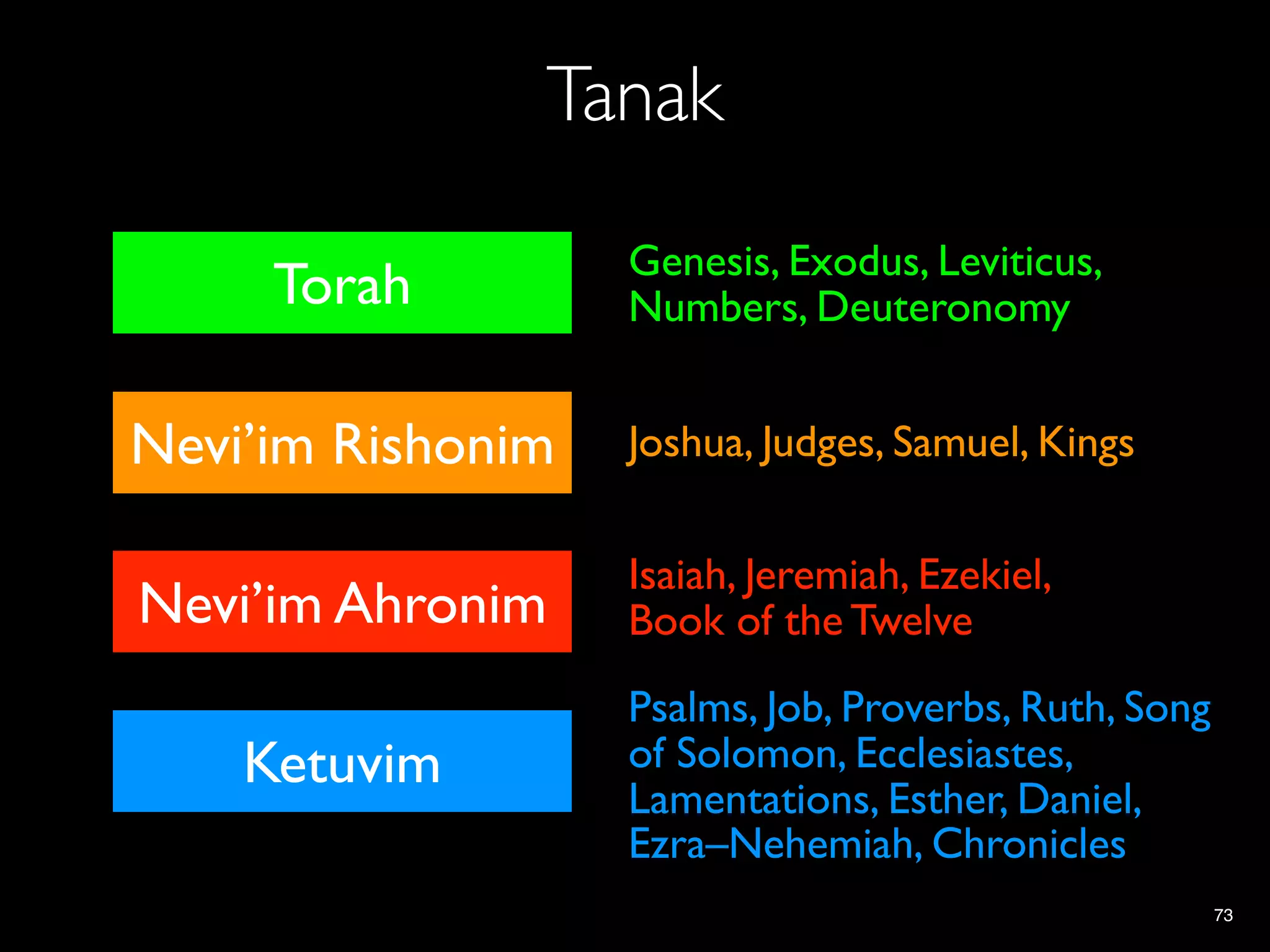 Tanak

Torah

Genesis, Exodus, Leviticus, Numbers, Deuteronomy

Nevi’im Rishonim

Joshua, Judges, Samuel, Kings

Nevi’im Ahronim

Isaiah, Jeremiah, Ezekiel, Book of the Twelve

Ketuvim

Psalms, Job, Proverbs, Ruth, Song of Solomon, Ecclesiastes, Lamentations, Esther, Daniel, Ezra–Nehemiah, Chronicles

73